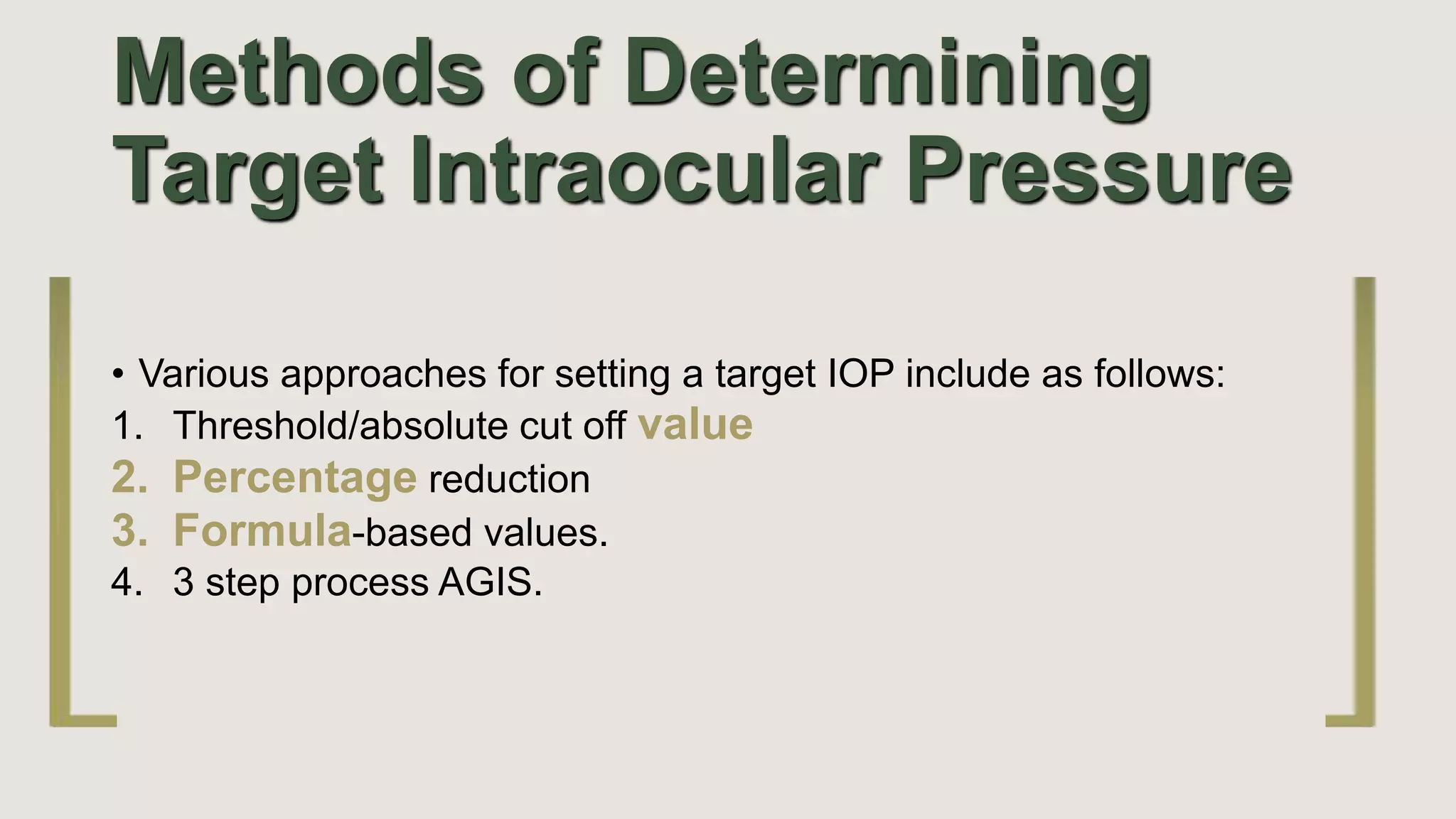 Methods of Determining Target Intraocular Pressure

• Various approaches for setting a target IOP include as follows:
1. Threshold/absolute cut off value
2. Percentage reduction
3. Formula-based values.
4. 3 step process AGIS.